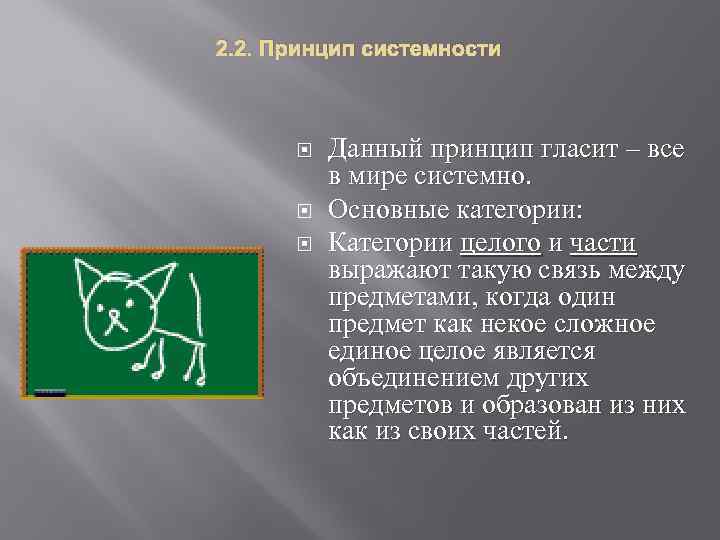 2.2. Принцип системности

Данный принцип гласит – все в мире системно.

Основные категории:

Категории целого и части выражают такую связь между предметами, когда один предмет как некое сложное единое целое является объединением других предметов и образован из них как из своих частей.